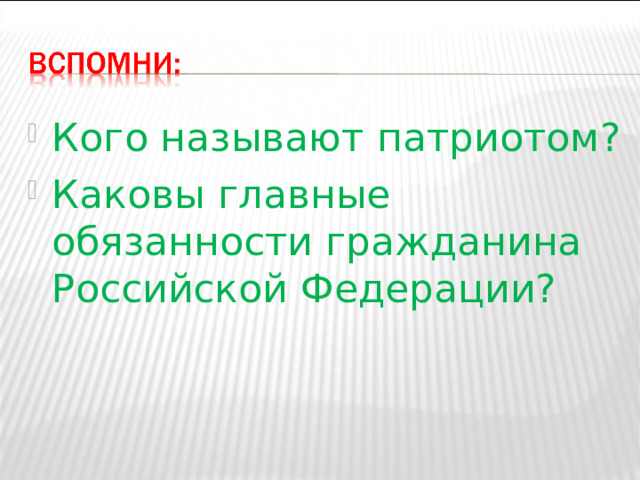 ВСПОМНИ:

Кого называют патриотом?

Каковы главные обязанности гражданина Российской Федерации?